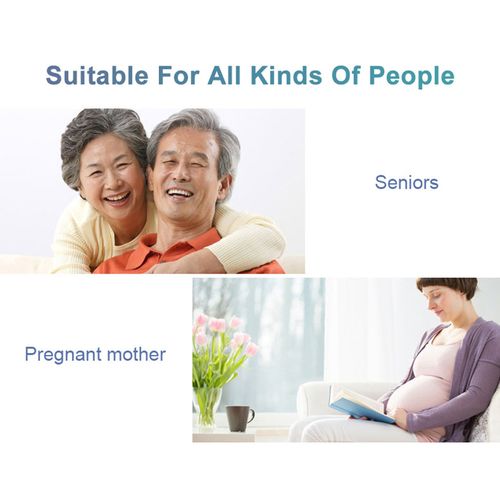 Suitable For All Kinds Of People

Seniors

Pregnant mother